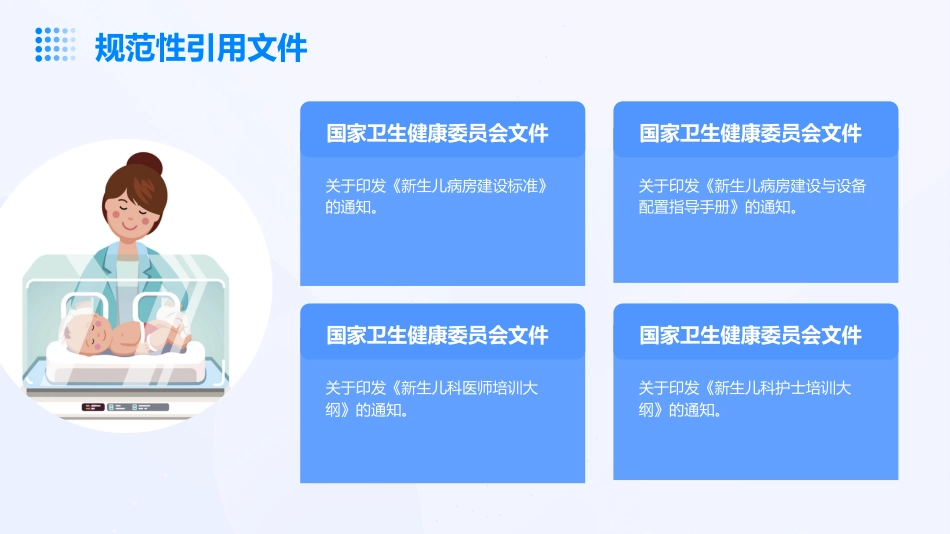 规范性引用文件

国家卫生健康委员会文件

关于印发《新生儿病房建设标准》的通知。

国家卫生健康委员会文件

关于印发《新生儿病房建设与设备配置指导手册》的通知。

国家卫生健康委员会文件

关于印发《新生儿科医师培训大纲》的通知。

国家卫生健康委员会文件

关于印发《新生儿科护士培训大纲》的通知。